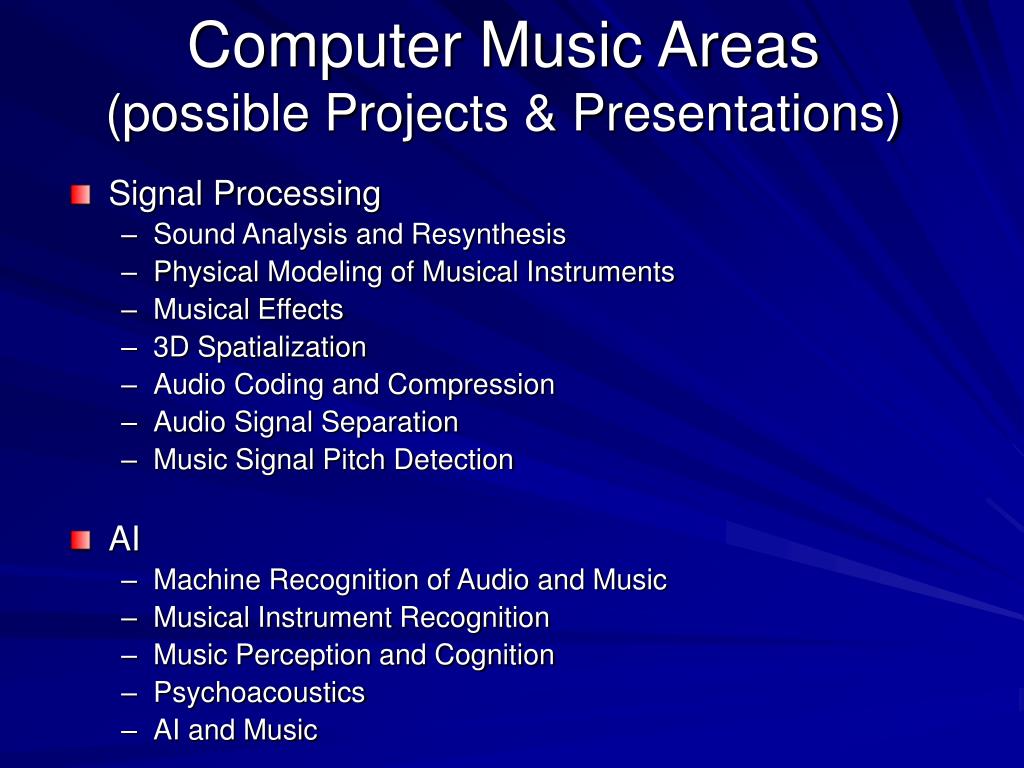 Computer Music Areas
(possible Projects & Presentations)

Signal Processing
– Sound Analysis and Resynthesis
– Physical Modeling of Musical Instruments
– Musical Effects
– 3D Spatialization
– Audio Coding and Compression
– Audio Signal Separation
– Music Signal Pitch Detection

AI
– Machine Recognition of Audio and Music
– Musical Instrument Recognition
– Music Perception and Cognition
– Psychoacoustics
– AI and Music